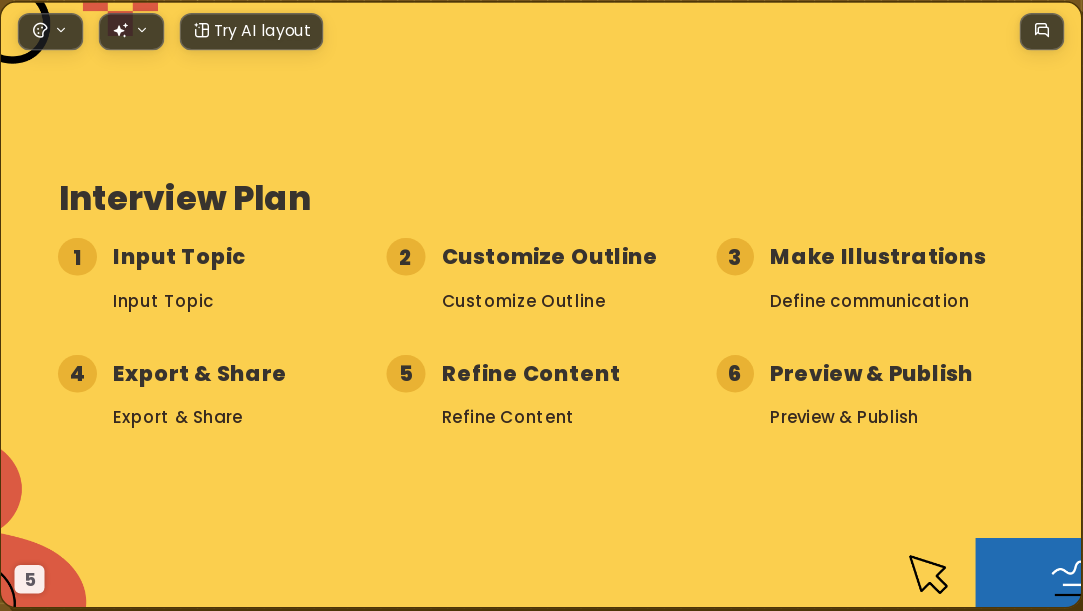 Try AI layout

Interview Plan

1 Input Topic
Input Topic

2 Customize Outline
Customize Outline

3 Make Illustrations
Define communication

4 Export & Share
Export & Share

5 Refine Content
Refine Content

6 Preview & Publish
Preview & Publish

5